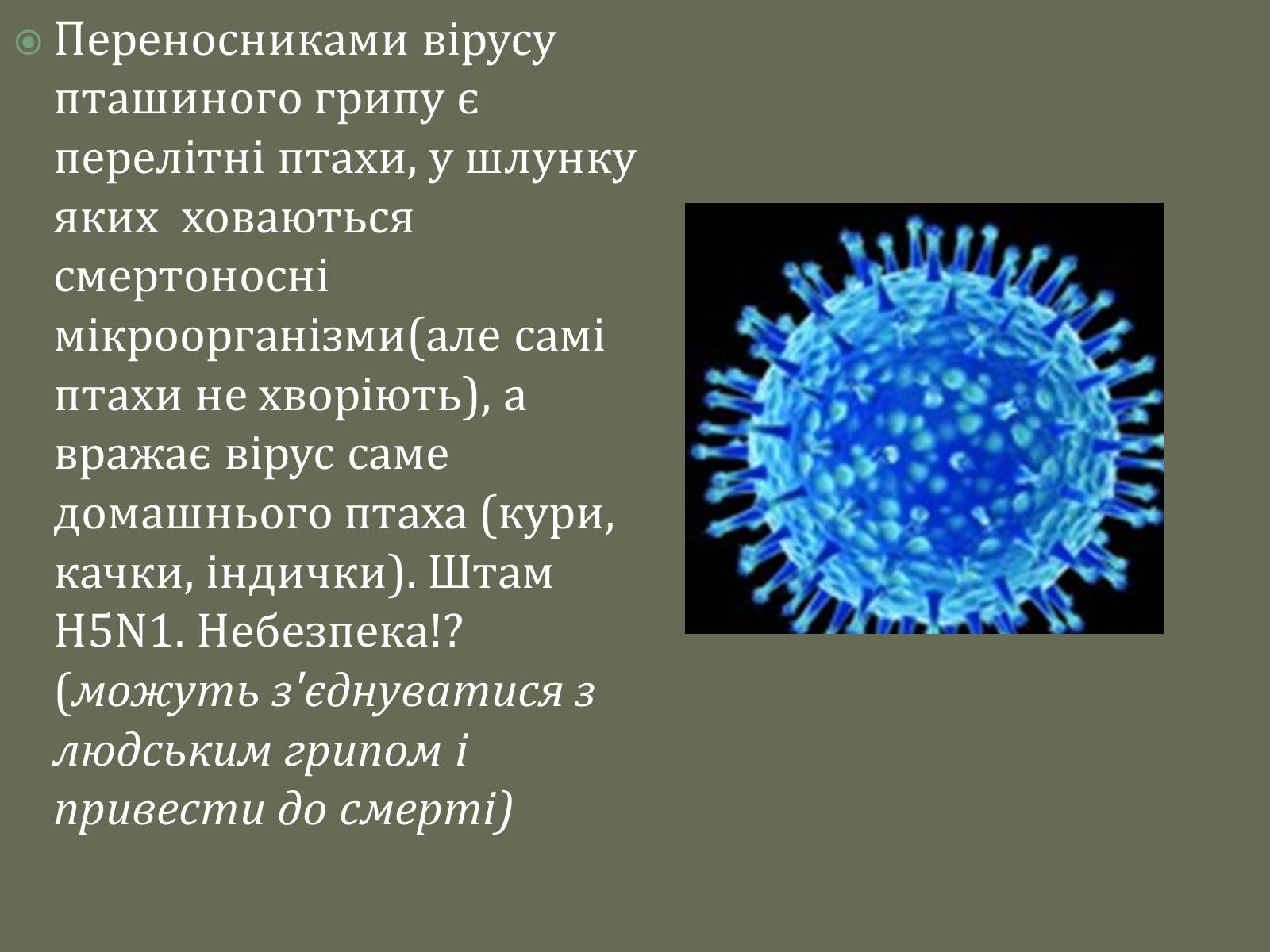 Переносниками вірусу пташиного грипу є перелітні птахи, у шлунку яких  ховаються смертоносні мікроорганізми(але самі птахи не хворіють), а вражає вірус саме домашнього птаха (кури, качки, індички). Штам H5N1. Небезпека!? (можуть з'єднуватися з людським грипом і привести до смерті)